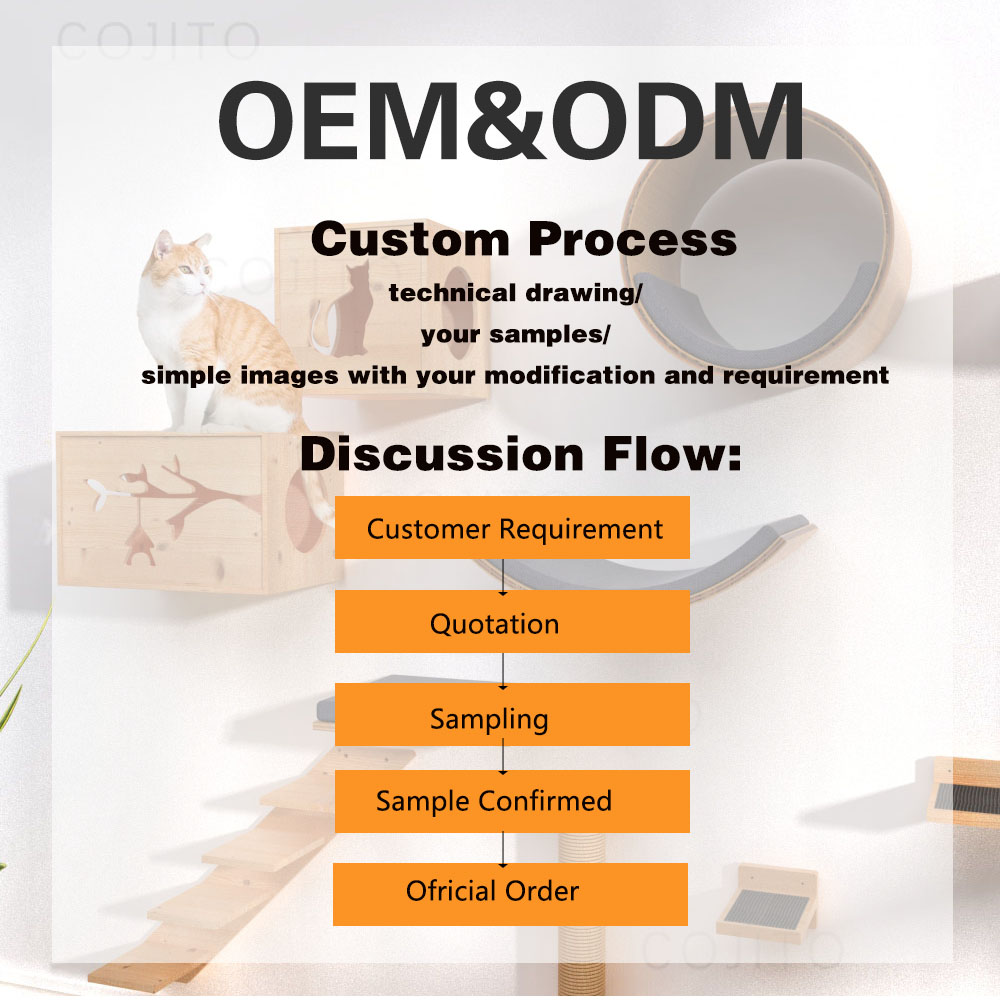 COJITO

OEM&ODM

Custom Process

technical drawing/
your samples/
simple images with your modification and requirement

Discussion Flow:

Customer Requirement

Quotation

Sampling

Sample Confirmed

Oficial Order

COJITO